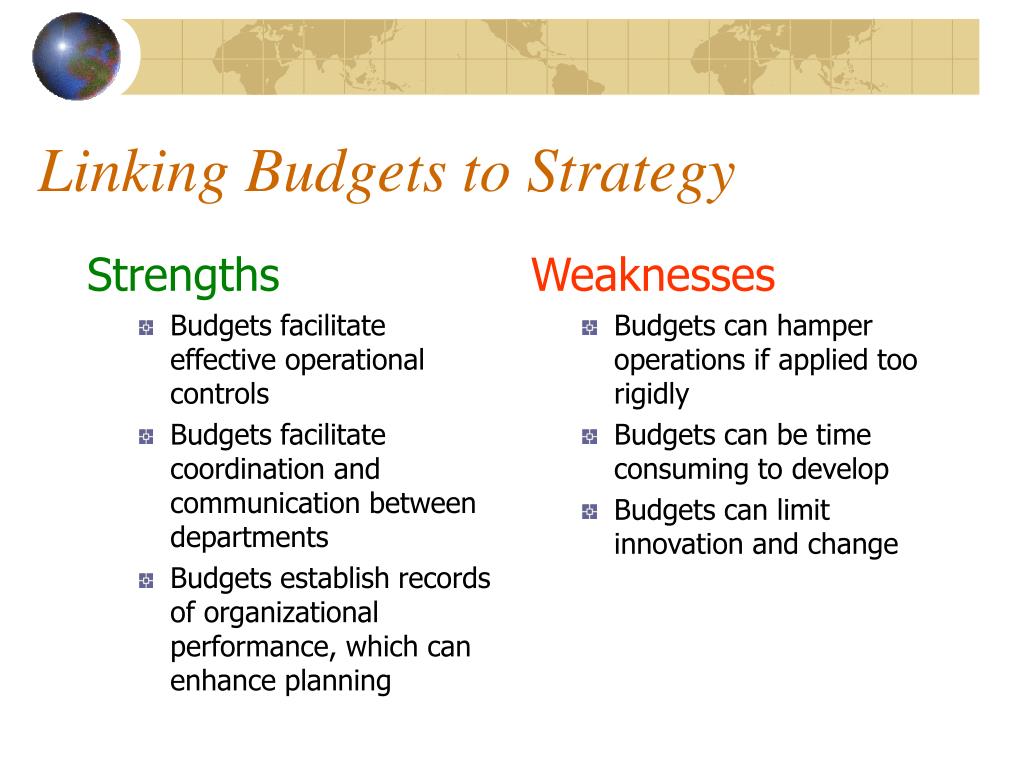 Linking Budgets to Strategy

Strengths

Budgets facilitate effective operational controls

Budgets facilitate coordination and communication between departments

Budgets establish records of organizational performance, which can enhance planning

Weaknesses

Budgets can hamper operations if applied too rigidly

Budgets can be time consuming to develop

Budgets can limit innovation and change